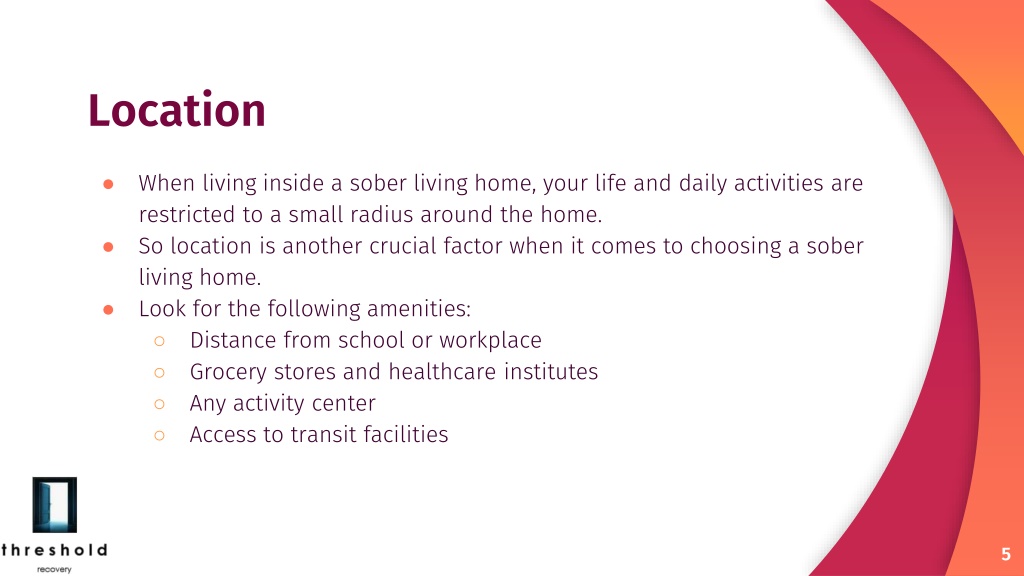 Location

● When living inside a sober living home, your life and daily activities are restricted to a small radius around the home.
● So location is another crucial factor when it comes to choosing a sober living home.
● Look for the following amenities:
○ Distance from school or workplace
○ Grocery stores and healthcare institutes
○ Any activity center
○ Access to transit facilities

threshold
recovery

5